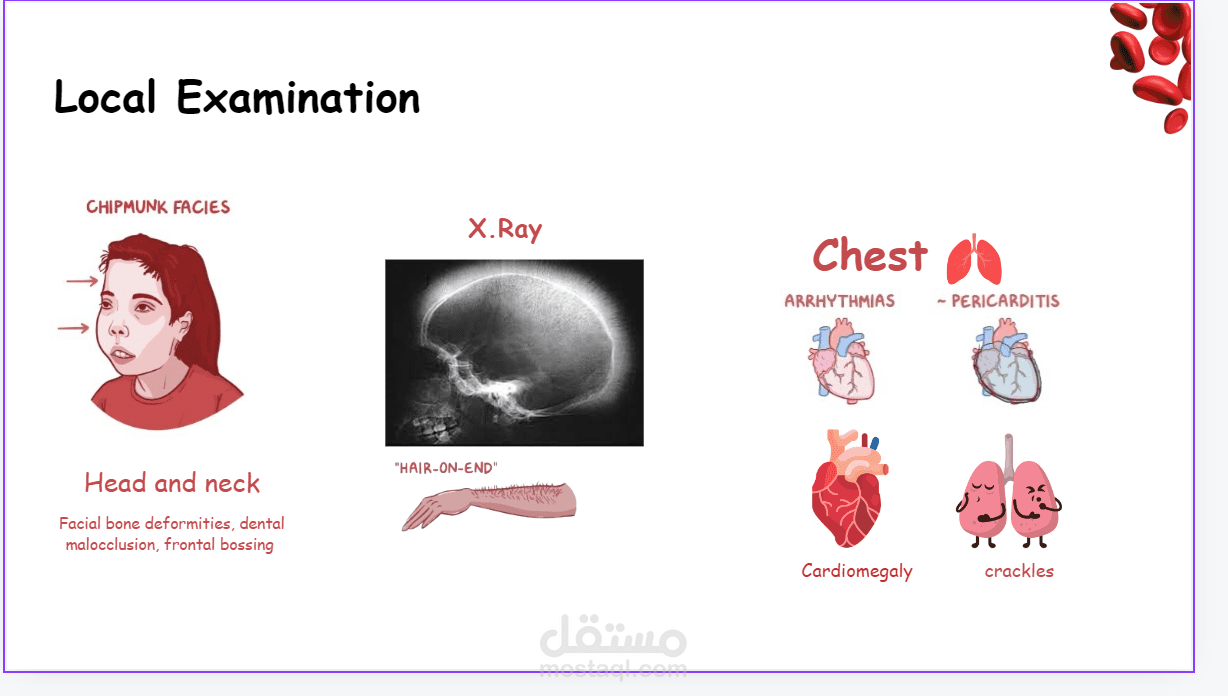 Local Examination

CHIPMUNK FACIES

Head and neck

Facial bone deformities, dental malocclusion, frontal bossing

X.Ray

"HAIR-ON-END"

Chest

ARRHYTHMIAS

~ PERICARDITIS

Cardiomegaly

crackles

مستقل
mostaql.com